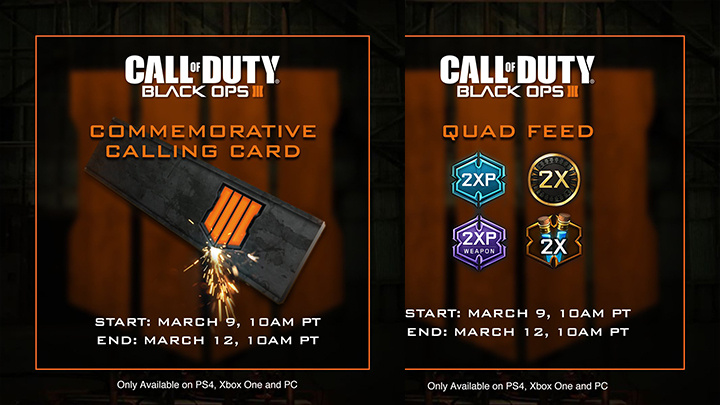 CALL OF DUTY
BLACK OPS III

COMMEMORATIVE CALLING CARD

START: MARCH 9, 10AM PT
END: MARCH 12, 10AM PT

Only Available on PS4, Xbox One and PC

CALL OF DUTY
BLACK OPS III

QUAD FEED

2XP

2X

2XP
WEAPON

2X

START: MARCH 9, 10AM PT
END: MARCH 12, 10AM PT

Only Available on PS4, Xbox One and PC